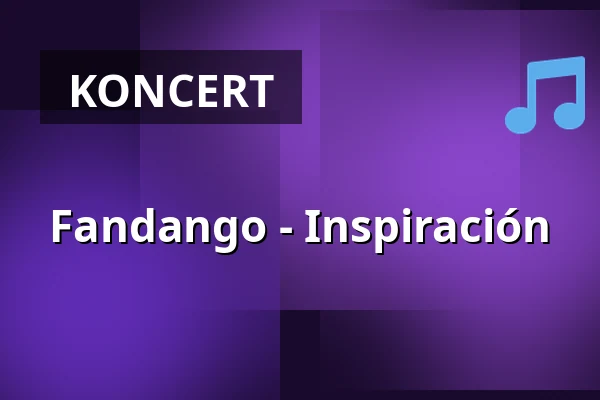 KONCERT

Fandango - Inspiración